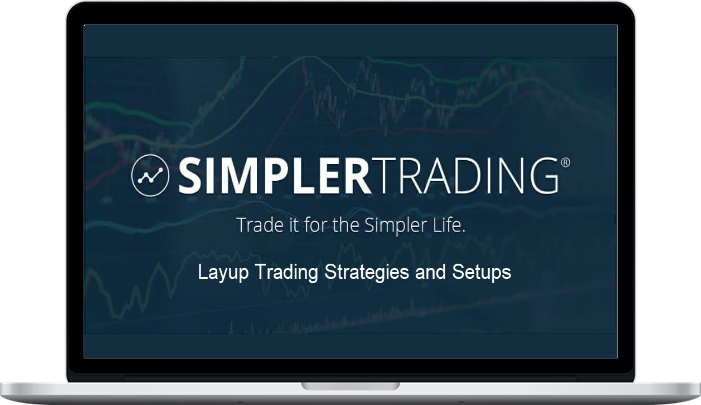 SIMPLERTRADING®

Trade it for the Simpler Life.

Layup Trading Strategies and Setups